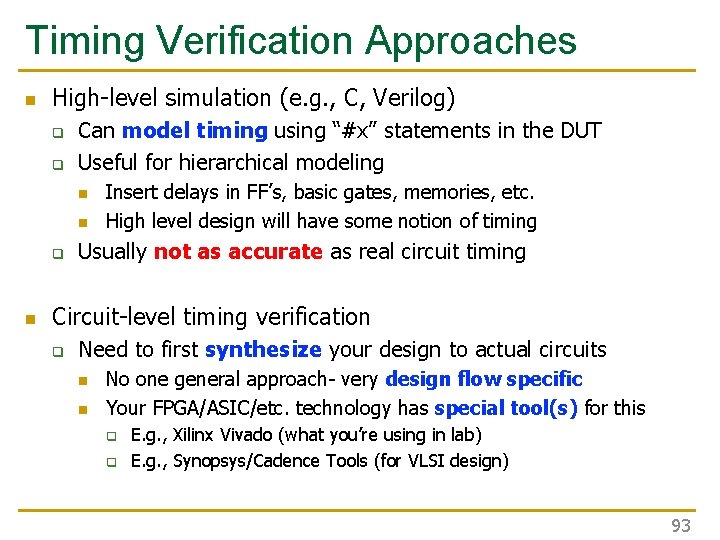 Timing Verification Approaches

High-level simulation (e.g., C, Verilog)

Can model timing using "#x" statements in the DUT

Useful for hierarchical modeling

Insert delays in FF's, basic gates, memories, etc.

High level design will have some notion of timing

Usually not as accurate as real circuit timing

Circuit-level timing verification

Need to first synthesize your design to actual circuits

No one general approach- very design flow specific

Your FPGA/ASIC/etc. technology has special tool(s) for this

E.g., Xilinx Vivado (what you're using in lab)

E.g., Synopsys/Cadence Tools (for VLSI design)

93